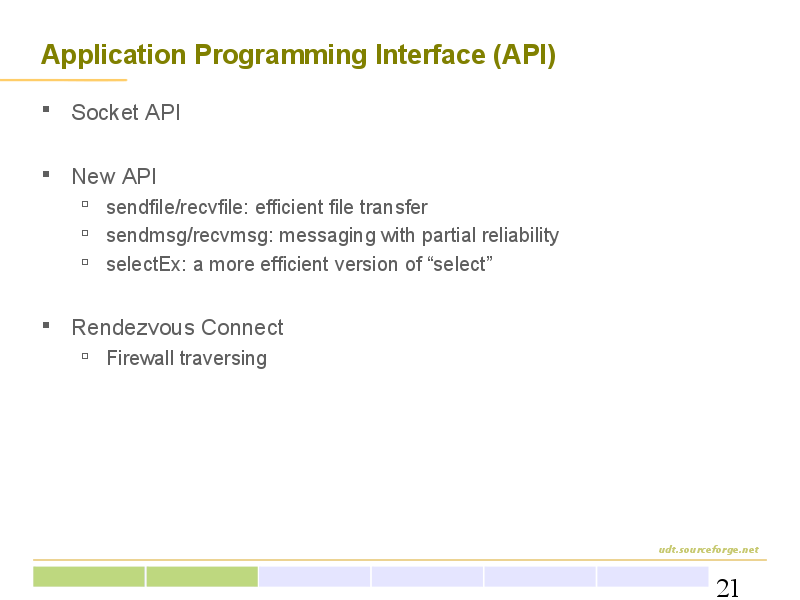 Application Programming Interface (API)

- Socket API

- New API
  - sendfile/recvfile: efficient file transfer
  - sendmsg/recvmsg: messaging with partial reliability
  - selectEx: a more efficient version of “select”

- Rendezvous Connect
  - Firewall traversing

udt.sourceforge.net

21